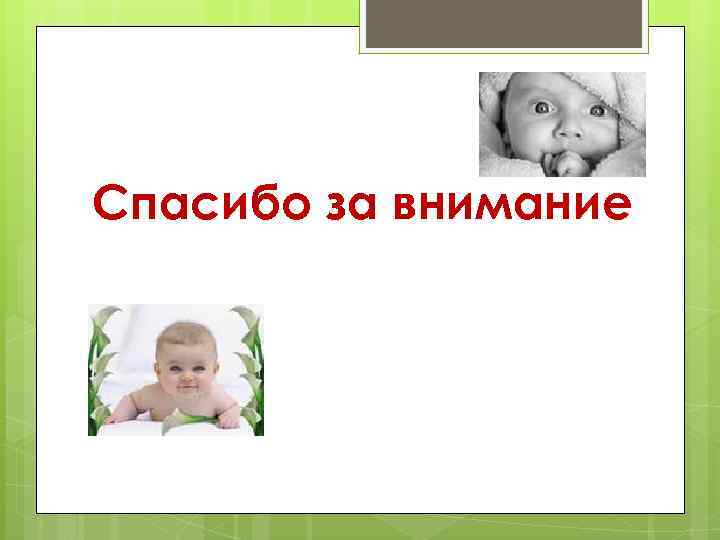 Спасибо за внимание